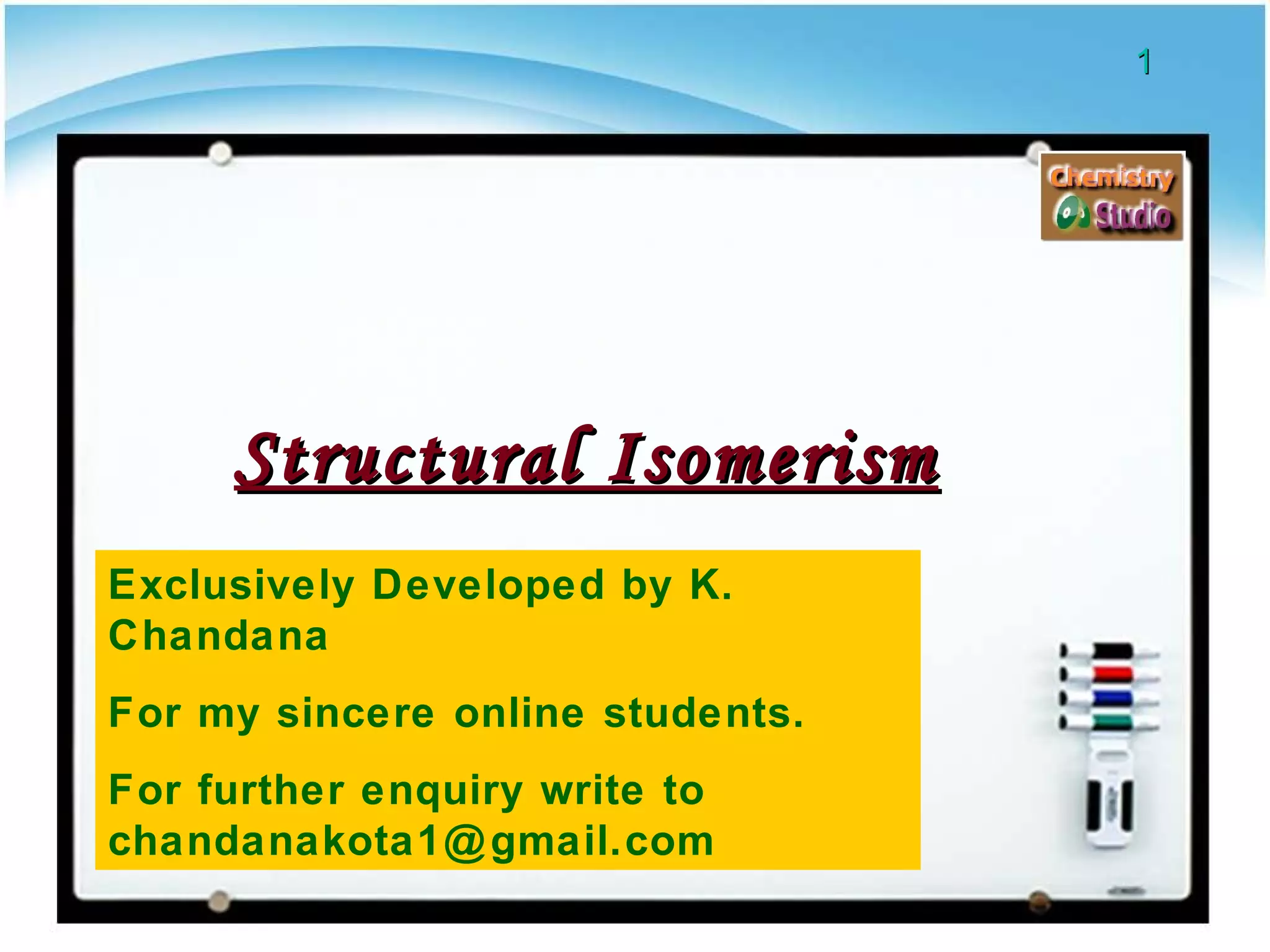 1

Chemistry Studio

Structural Isomerism

Exclusively Developed by K. Chandana

For my sincere online students.

For further enquiry write to chandanakota1@gmail.com